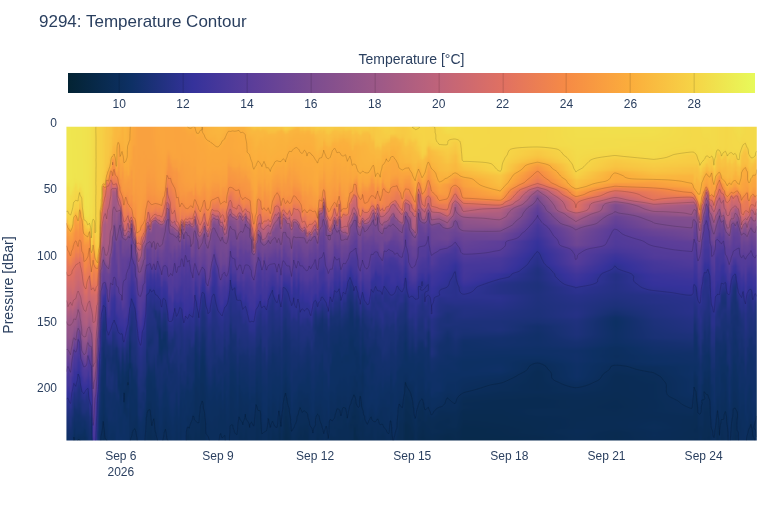 9294: Temperature Contour

Temperature [°C]

10 12 14 16 18 20 22 24 26 28

Pressure [dBar]

0
50
100
150
200

Sep 6
2026
Sep 9
Sep 12
Sep 15
Sep 18
Sep 21
Sep 24